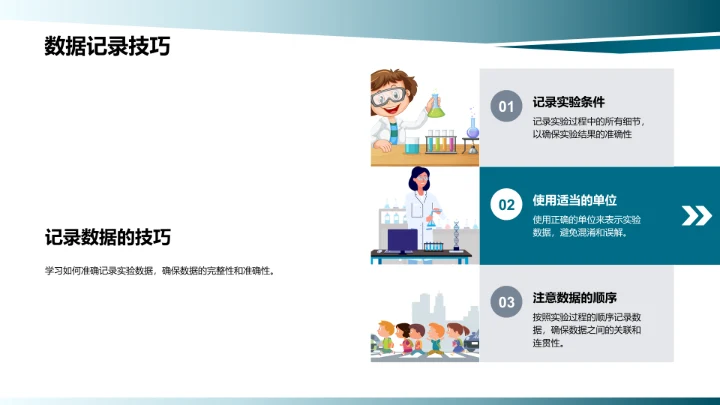 数据记录技巧

记录数据的技巧

学习如何准确记录实验数据，确保数据的完整性和准确性。

01
记录实验条件
记录实验过程中的所有细节，以确保实验结果的准确性

02
使用适当的单位
使用正确的单位来表示实验数据，避免混淆和误解。

03
注意数据的顺序
按照实验过程的顺序记录数据，确保数据之间的关联和连贯性。